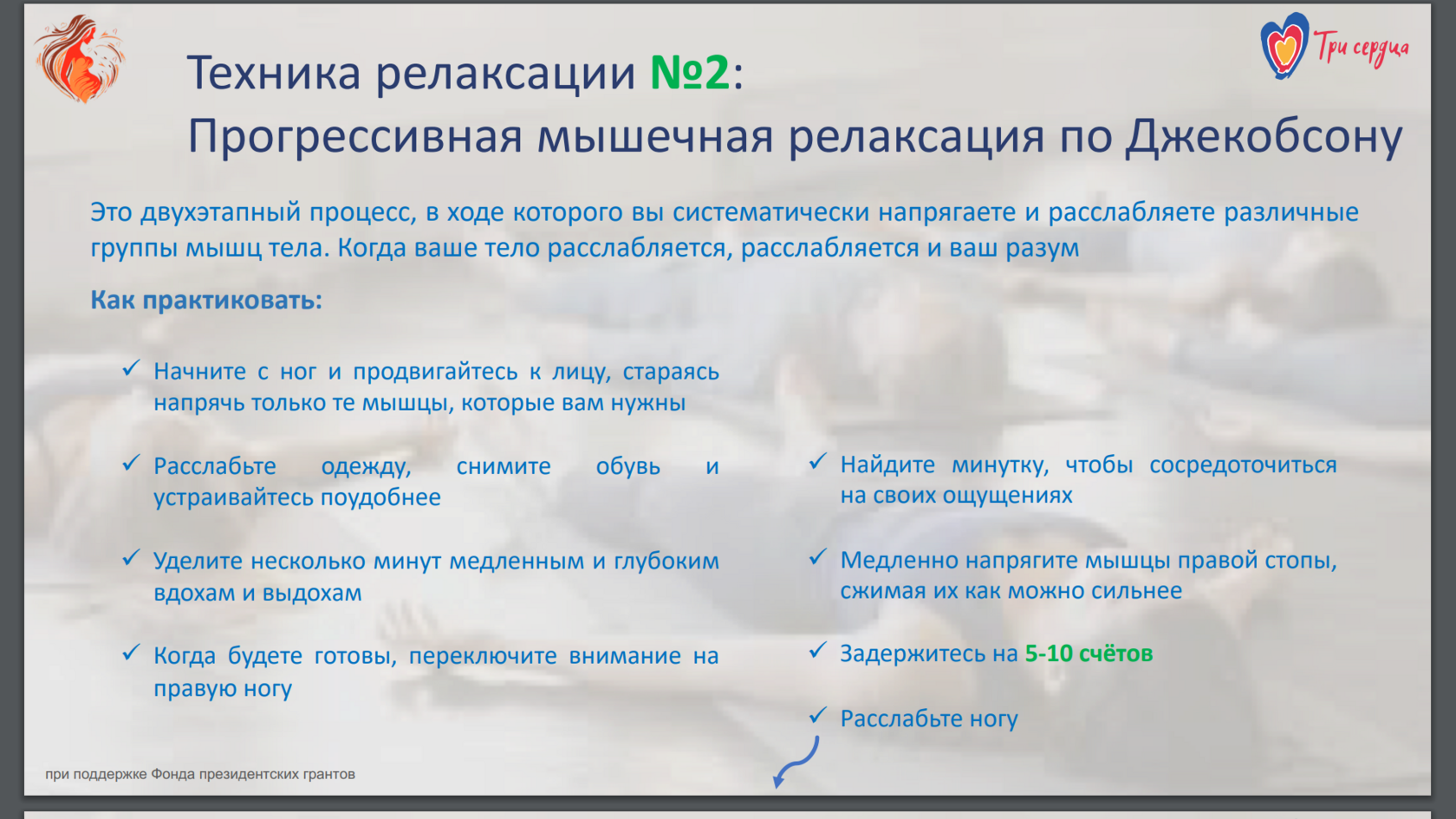 Три сердца

Техника релаксации №2:
Прогрессивная мышечная релаксация по Джекобсону

Это двухэтапный процесс, в ходе которого вы систематически напрягаете и расслабляете различные группы мышц тела. Когда ваше тело расслабляется, расслабляется и ваш разум

Как практиковать:

✓ Начните с ног и продвигайтесь к лицу, стараясь напрячь только те мышцы, которые вам нужны

✓ Расслабьте одежду, снимите обувь и устраивайтесь поудобнее

✓ Уделите несколько минут медленным и глубоким вдохам и выдохам

✓ Когда будете готовы, переключите внимание на правую ногу

✓ Найдите минутку, чтобы сосредоточиться на своих ощущениях

✓ Медленно напрягите мышцы правой стопы, сжимая их как можно сильнее

✓ Задержитесь на 5-10 счётов

✓ Расслабьте ногу

при поддержке Фонда президентских грантов